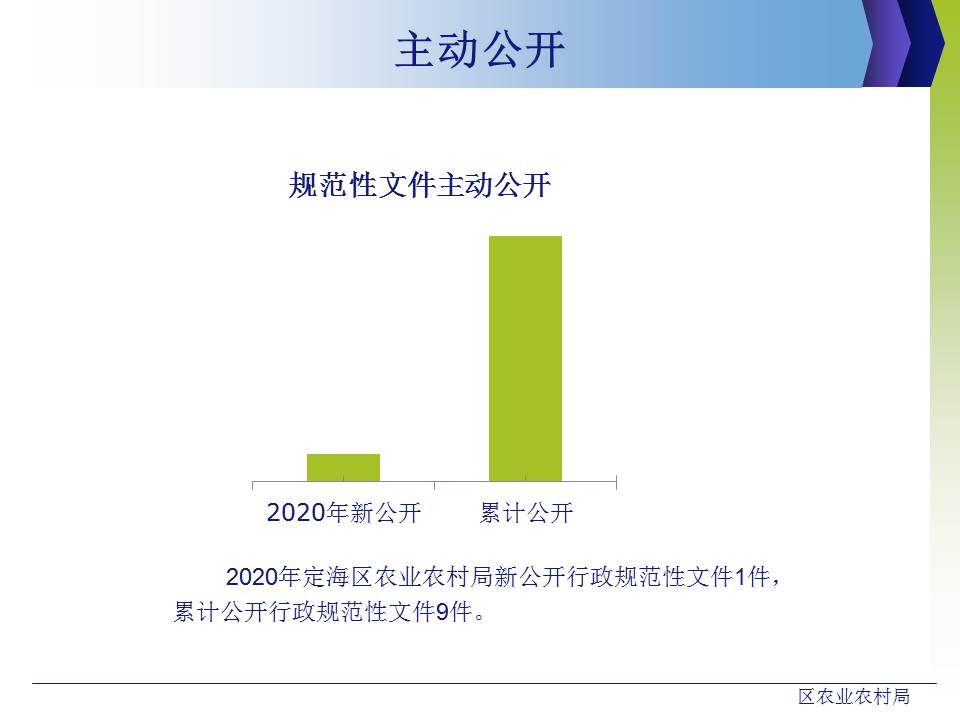 主动公开

规范性文件主动公开

2020年新公开

累计公开

2020年定海区农业农村局新公开行政规范性文件1件，累计公开行政规范性文件9件。

区农业农村局